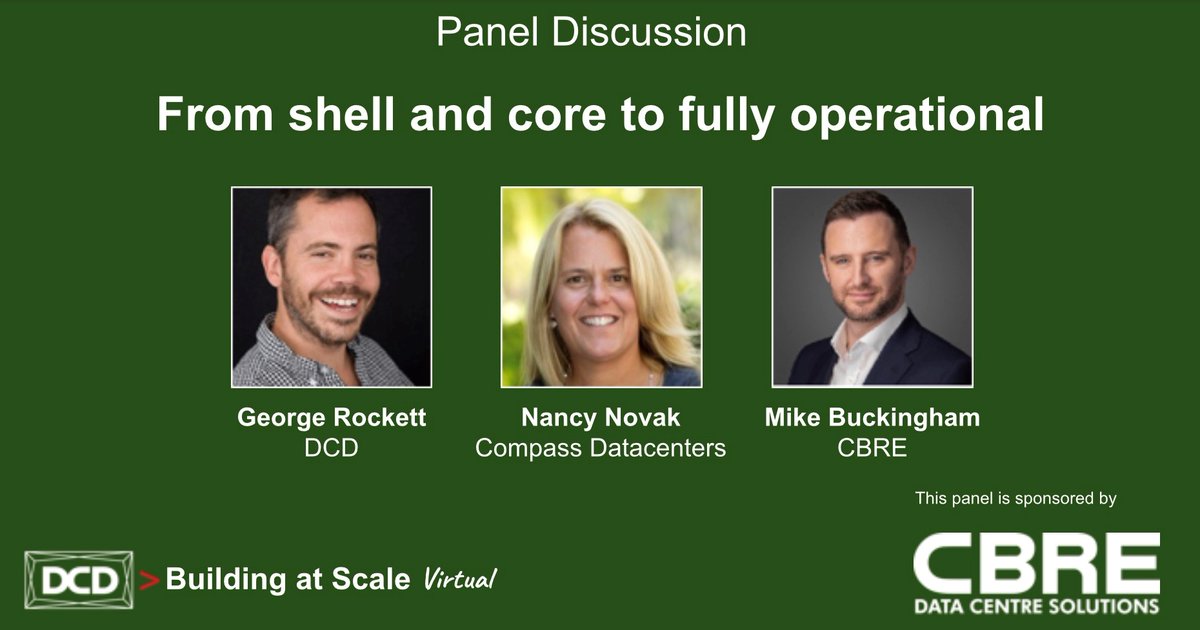 Panel Discussion

From shell and core to fully operational

George Rockett
DCD

Nancy Novak
Compass Datacenters

Mike Buckingham
CBRE

This panel is sponsored by

DCD > Building at Scale Virtual

CBRE
DATA CENTRE SOLUTIONS